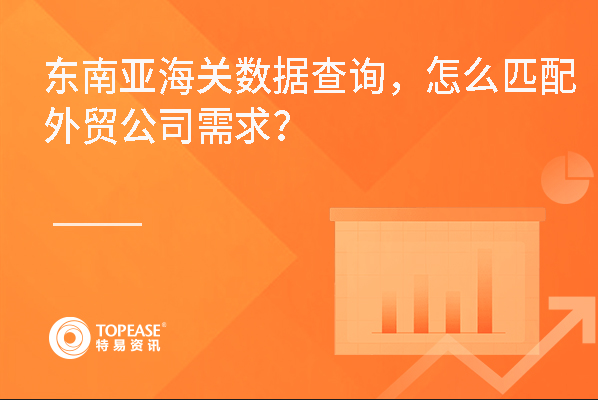 东南亚海关数据查询，怎么匹配外贸公司需求？

TOPEASE®
特易资讯